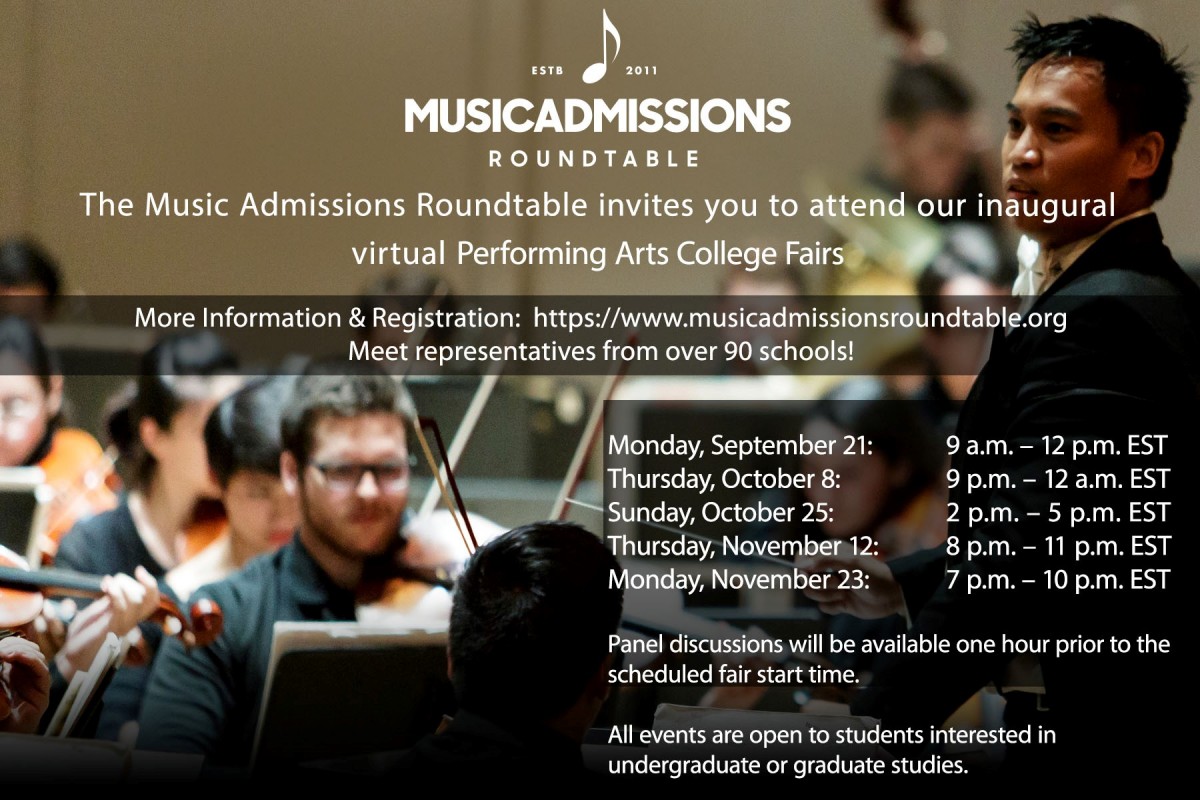 ESTB 2011

MUSICADMISSIONS
ROUNDTABLE

The Music Admissions Roundtable invites you to attend our inaugural virtual Performing Arts College Fairs

More Information & Registration: https://www.musicadmissionsroundtable.org
Meet representatives from over 90 schools!

| | |
|---|---|
| Monday, September 21: | 9 a.m. – 12 p.m. EST |
| Thursday, October 8: | 9 p.m. – 12 a.m. EST |
| Sunday, October 25: | 2 p.m. – 5 p.m. EST |
| Thursday, November 12: | 8 p.m. – 11 p.m. EST |
| Monday, November 23: | 7 p.m. – 10 p.m. EST |

Panel discussions will be available one hour prior to the scheduled fair start time.

All events are open to students interested in undergraduate or graduate studies.